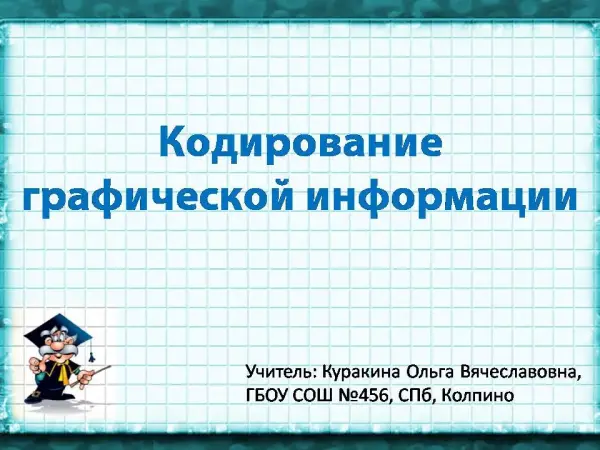 Кодирование графической информации

Учитель: Куракина Ольга Вячеславовна, ГБОУ СОШ №456, СПб, Колпино